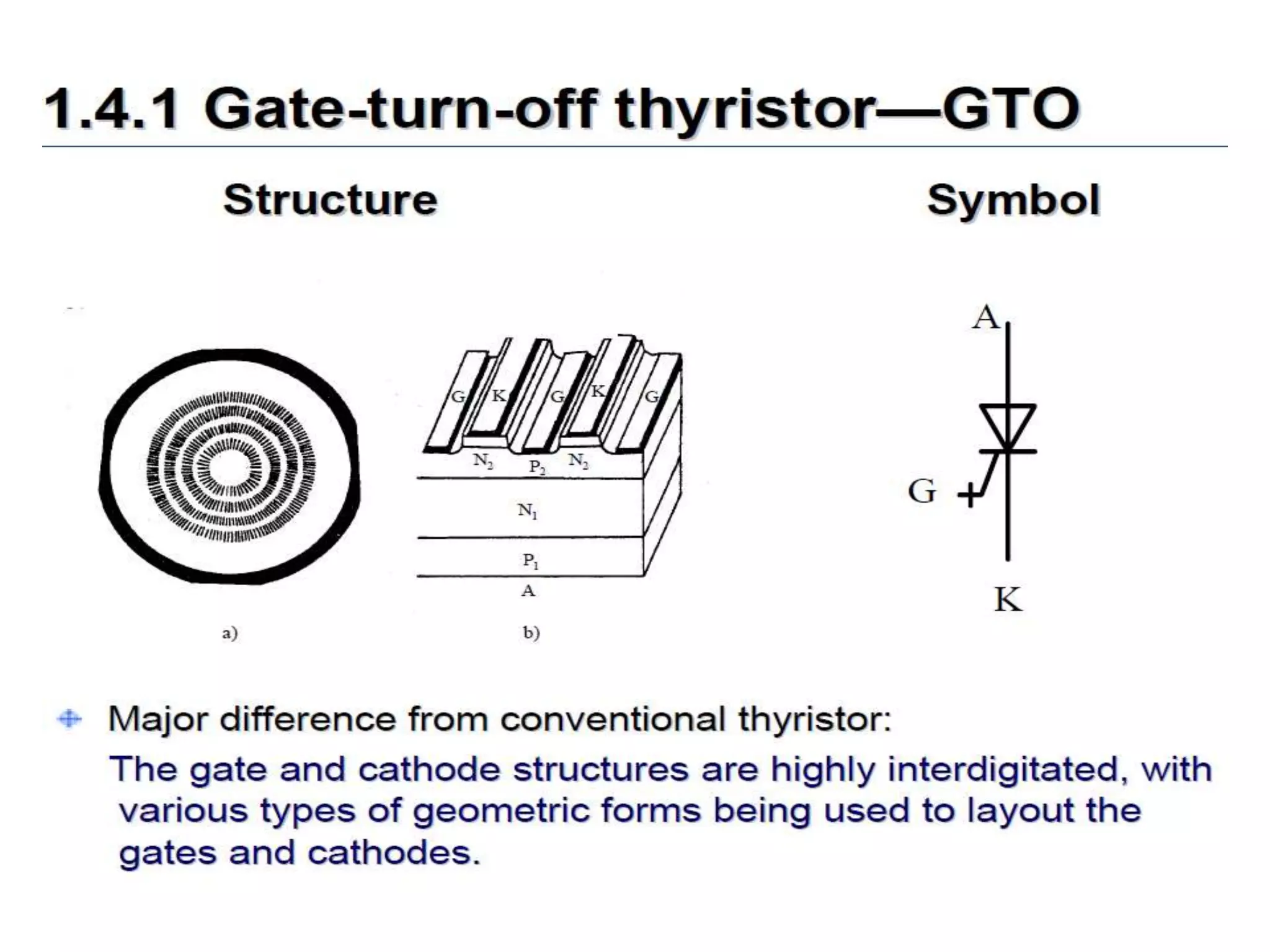 1.4.1 Gate-turn-off thyristor—GTO

Structure

Symbol

G K G K G

$N_2$ $P_2$ $N_2$

$N_1$

$P_1$

A

a)

b)

A

G

K

Major difference from conventional thyristor:

The gate and cathode structures are highly interdigitated, with various types of geometric forms being used to layout the gates and cathodes.